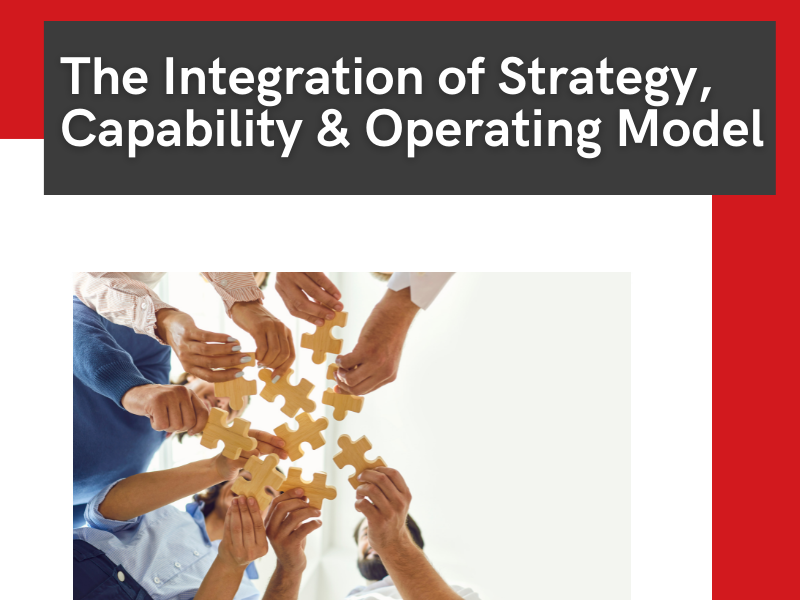 The Integration of Strategy, Capability & Operating Model